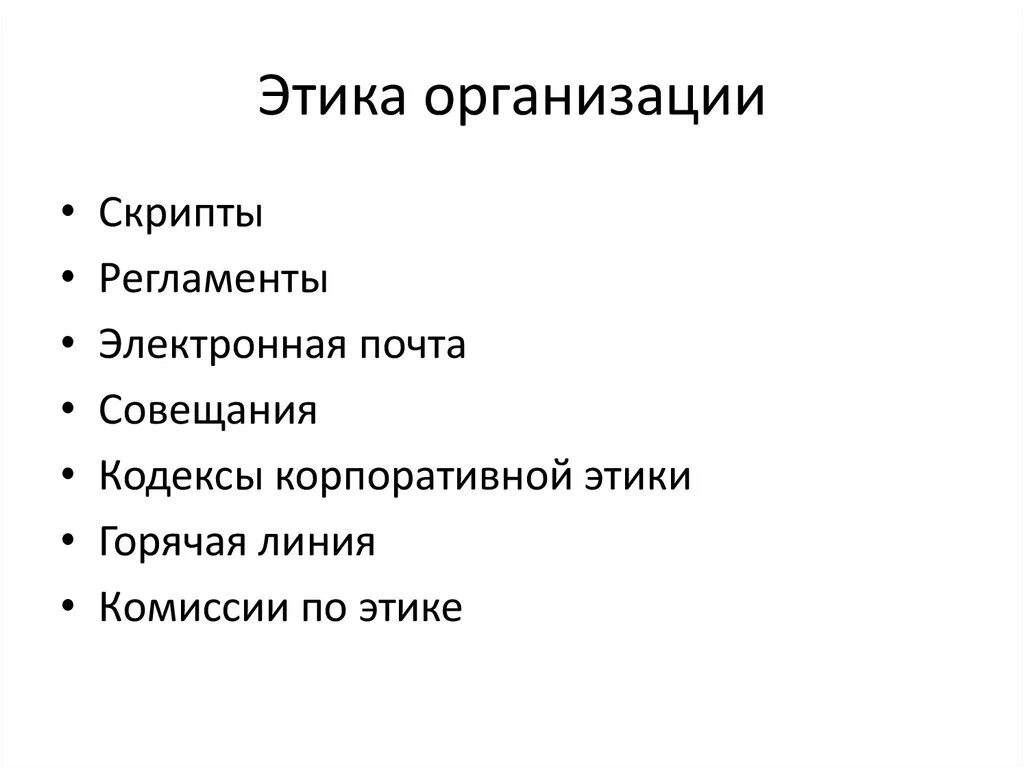 Этика организации

• Скрипты
• Регламенты
• Электронная почта
• Совещания
• Кодексы корпоративной этики
• Горячая линия
• Комиссии по этике